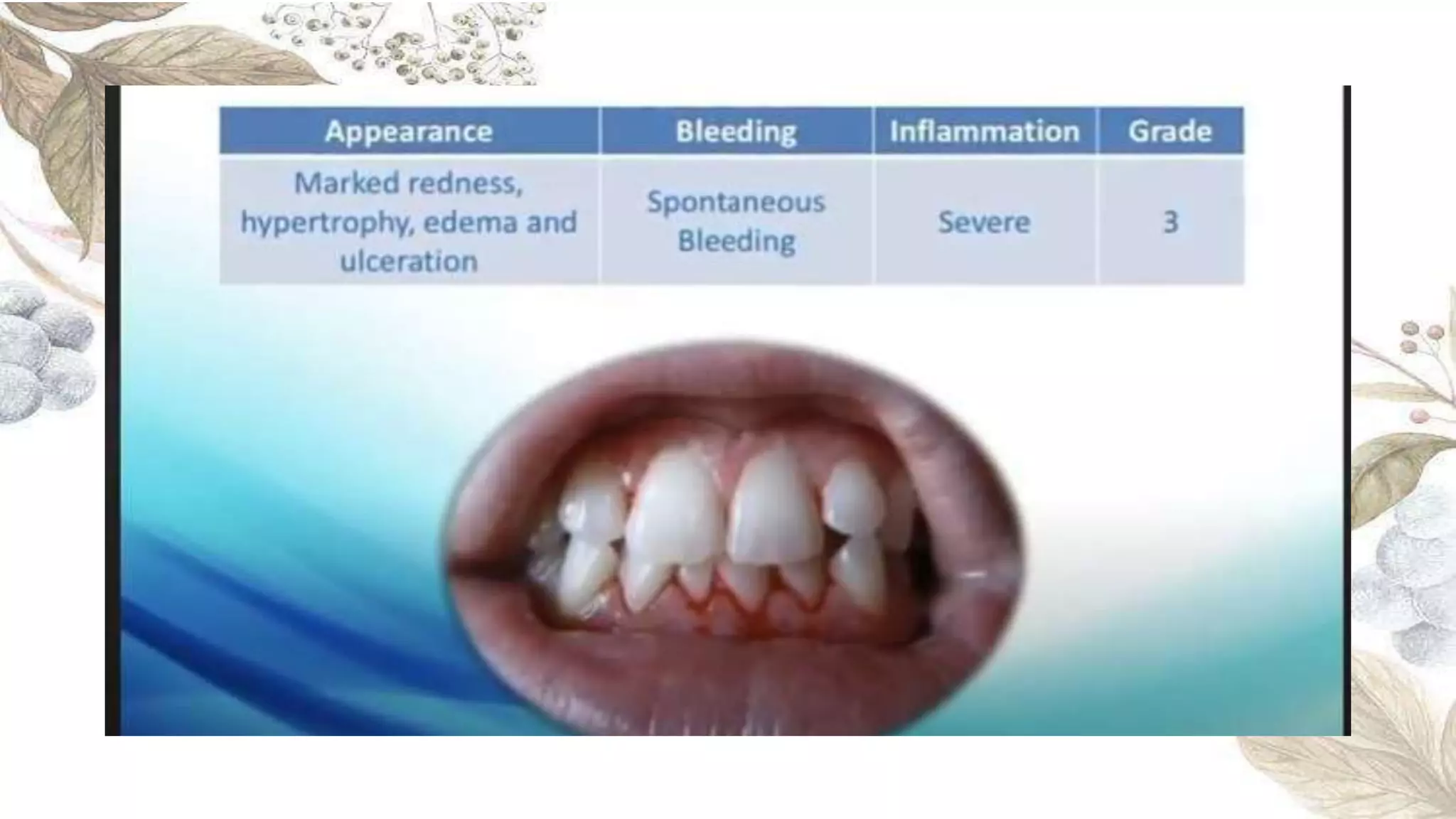 | Appearance | Bleeding | Inflammation | Grade |
|---|---|---|---|
| Marked redness, hypertrophy, edema and ulceration | Spontaneous Bleeding | Severe | 3 |